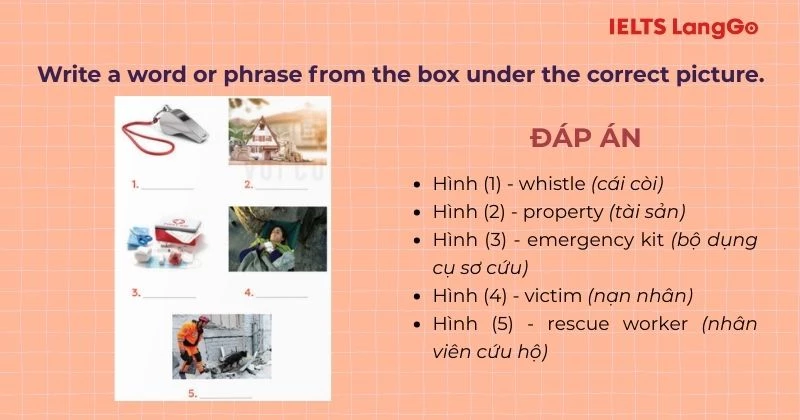 IELTS LangGo

Write a word or phrase from the box under the correct picture.

1. ________
2. ________
3. ________
4. ________
5. ________

ĐÁP ÁN

- Hình (1) - whistle (cái còi)
- Hình (2) - property (tài sản)
- Hình (3) - emergency kit (bộ dụng cụ sơ cứu)
- Hình (4) - victim (nạn nhân)
- Hình (5) - rescue worker (nhân viên cứu hộ)